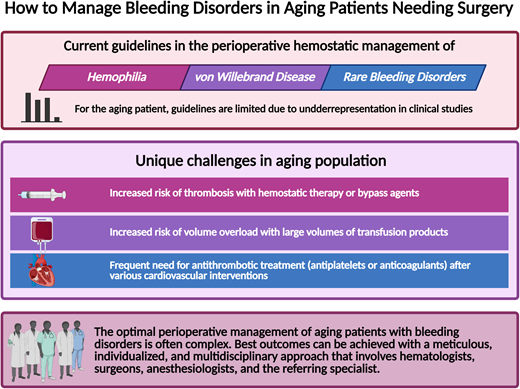 How to Manage Bleeding Disorders in Aging Patients Needing Surgery

Current guidelines in the perioperative hemostatic management of

Hemophilia

von Willebrand Disease

Rare Bleeding Disorders

For the aging patient, guidelines are limited due to undderrepresentation in clinical studies

Unique challenges in aging population

Increased risk of thrombosis with hemostatic therapy or bypass agents

Increased risk of volume overload with large volumes of transfusion products

Frequent need for antithrombotic treatment (antiplatelets or anticoagulants) after various cardiovascular interventions

The optimal perioperative management of aging patients with bleeding disorders is often complex. Best outcomes can be achieved with a meticulous, individualized, and multidisciplinary approach that involves hematologists, surgeons, anesthesiologists, and the referring specialist.